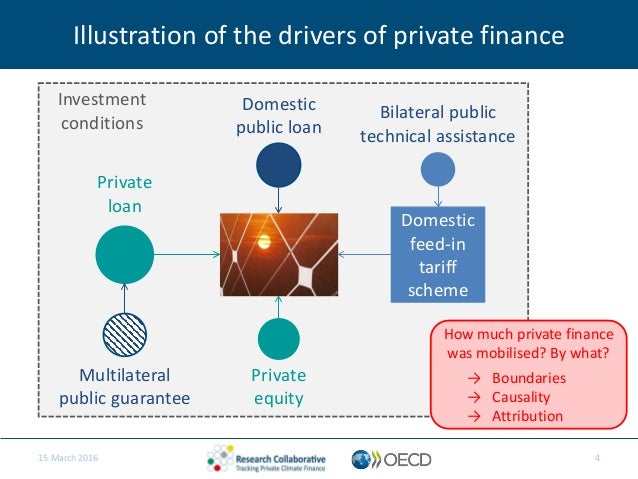 Illustration of the drivers of private finance

Investment conditions

Domestic public loan

Bilateral public technical assistance

Private loan

Domestic feed-in tariff scheme

Multilateral public guarantee

Private equity

How much private finance was mobilised? By what?
→ Boundaries
→ Causality
→ Attribution

15 March 2016

Research Collaborative
Tracking Private Climate Finance

OECD

4